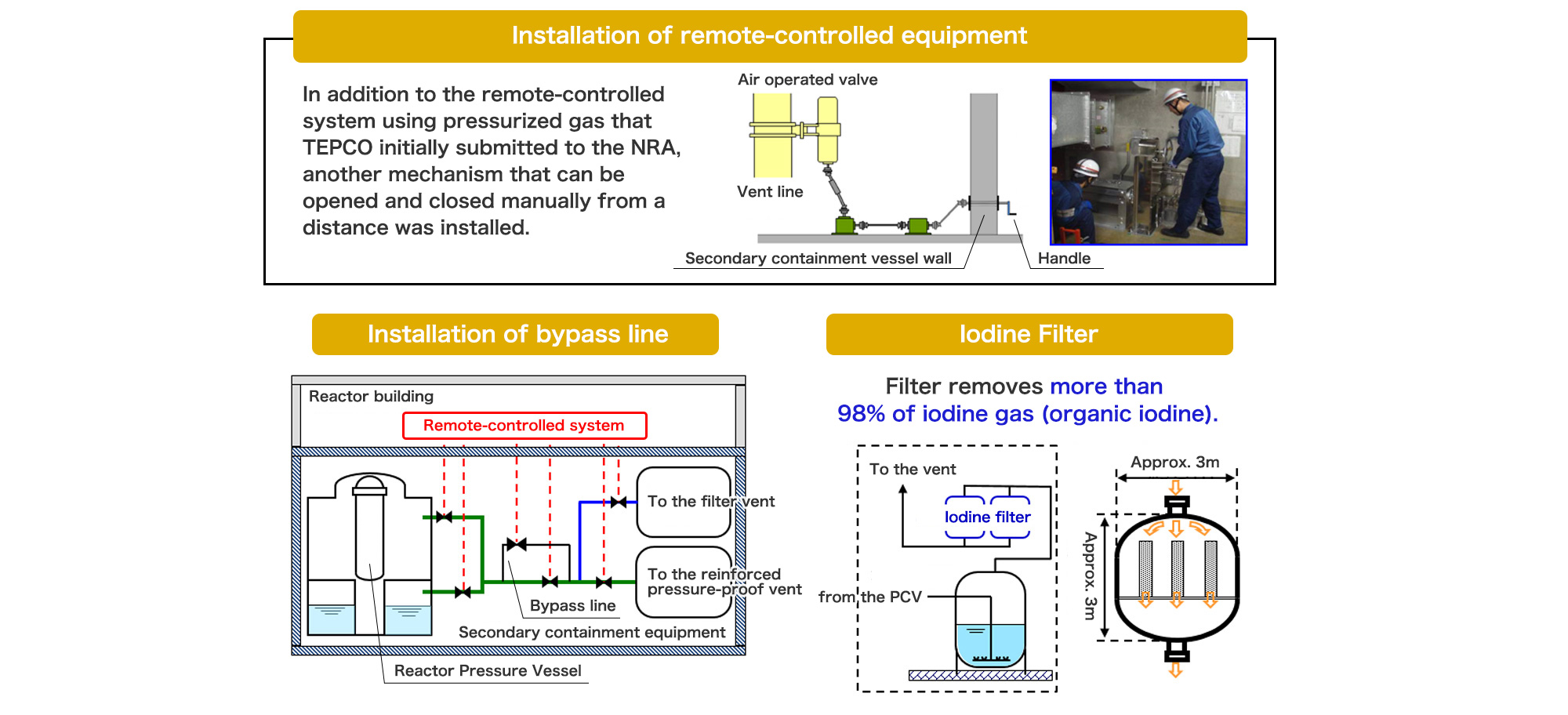 Installation of remote-controlled equipment

In addition to the remote-controlled system using pressurized gas that TEPCO initially submitted to the NRA, another mechanism that can be opened and closed manually from a distance was installed.

Air operated valve

Vent line

Secondary containment vessel wall

Handle

Installation of bypass line

Reactor building

Remote-controlled system

To the filter vent

To the reinforced pressure-proof vent

Bypass line

Secondary containment equipment

Reactor Pressure Vessel

Iodine Filter

Filter removes more than 98% of iodine gas (organic iodine).

To the vent

Iodine filter

from the PCV

Approx. 3m

Approx. 3m